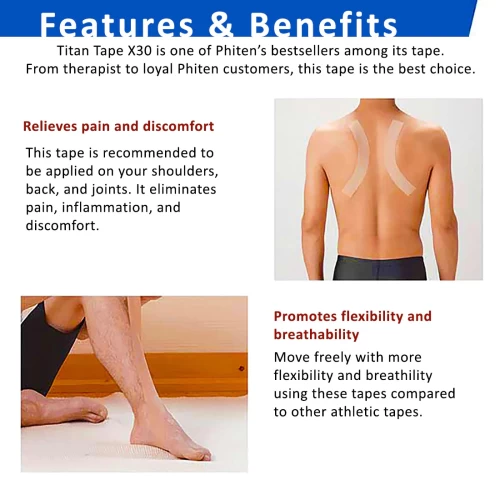 Features & Benefits

Titan Tape X30 is one of Phiten's bestsellers among its tape. From therapist to loyal Phiten customers, this tape is the best choice.

Relieves pain and discomfort

This tape is recommended to be applied on your shoulders, back, and joints. It eliminates pain, inflammation, and discomfort.

Promotes flexibility and breathability

Move freely with more flexibility and breathility using these tapes compared to other athletic tapes.